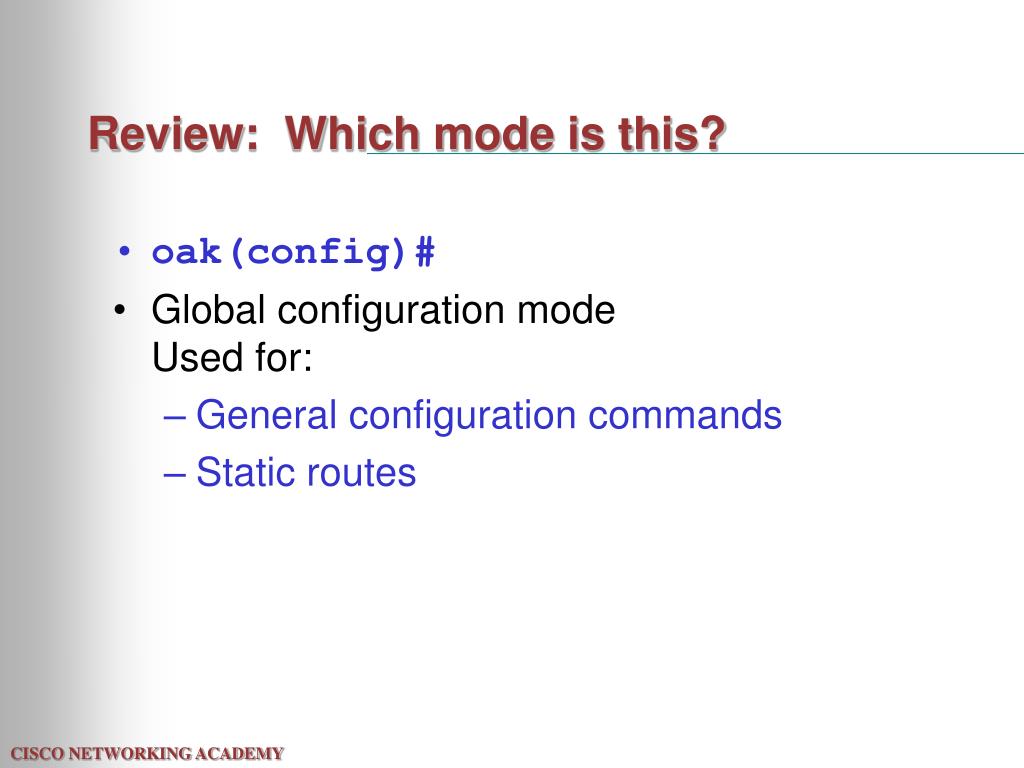 Review: Which mode is this?

• oak(config)#
• Global configuration mode
Used for:
– General configuration commands
– Static routes

CISCO NETWORKING ACADEMY